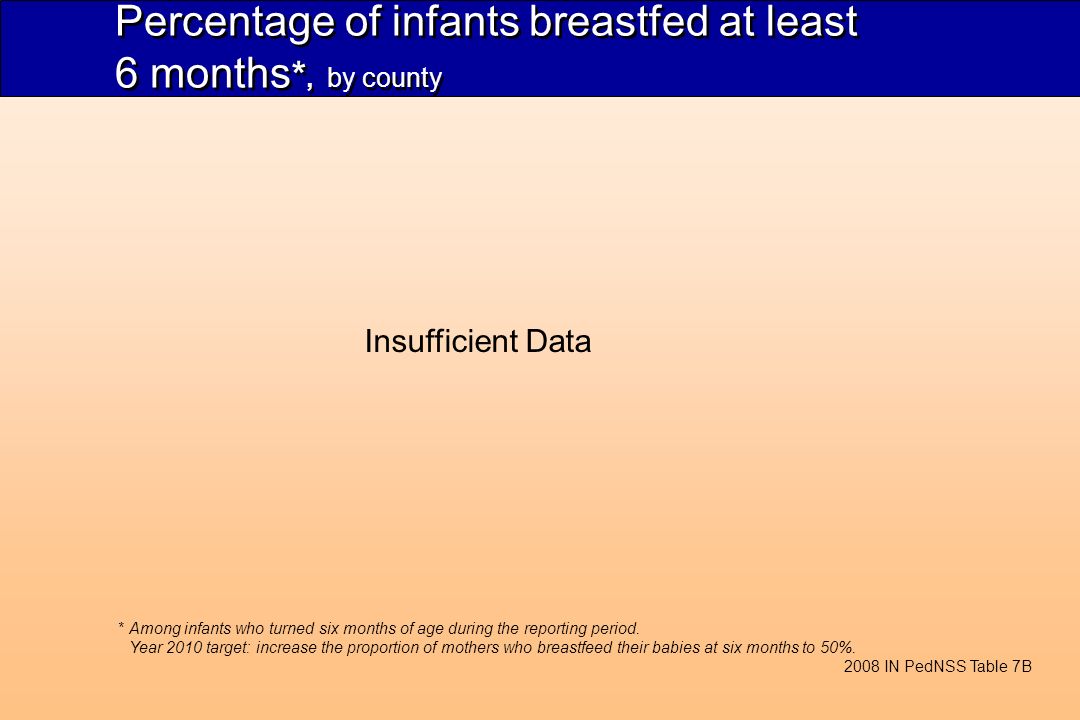 Percentage of infants breastfed at least 6 months*, by county

Insufficient Data

* Among infants who turned six months of age during the reporting period.
Year 2010 target: increase the proportion of mothers who breastfeed their babies at six months to 50%.

2008 IN PedNSS Table 7B